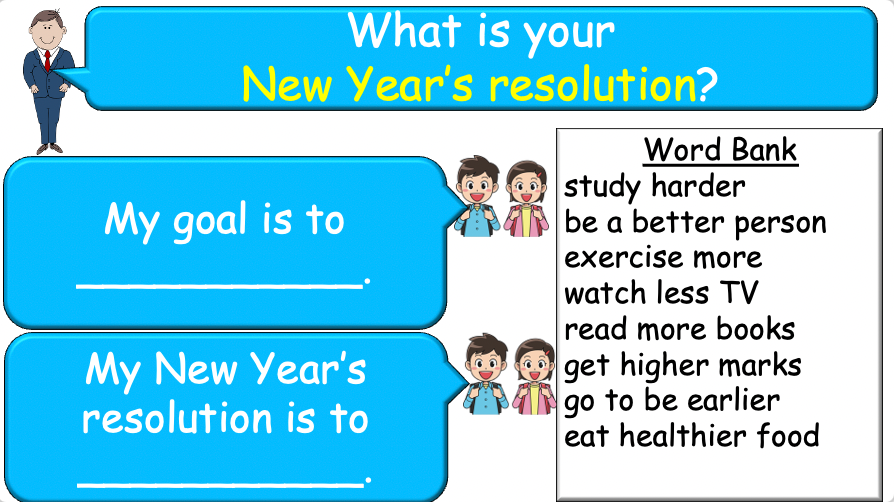 What is your
New Year's resolution?

My goal is to
____________.

My New Year's resolution is to
____________.

Word Bank
study harder
be a better person
exercise more
watch less TV
read more books
get higher marks
go to be earlier
eat healthier food